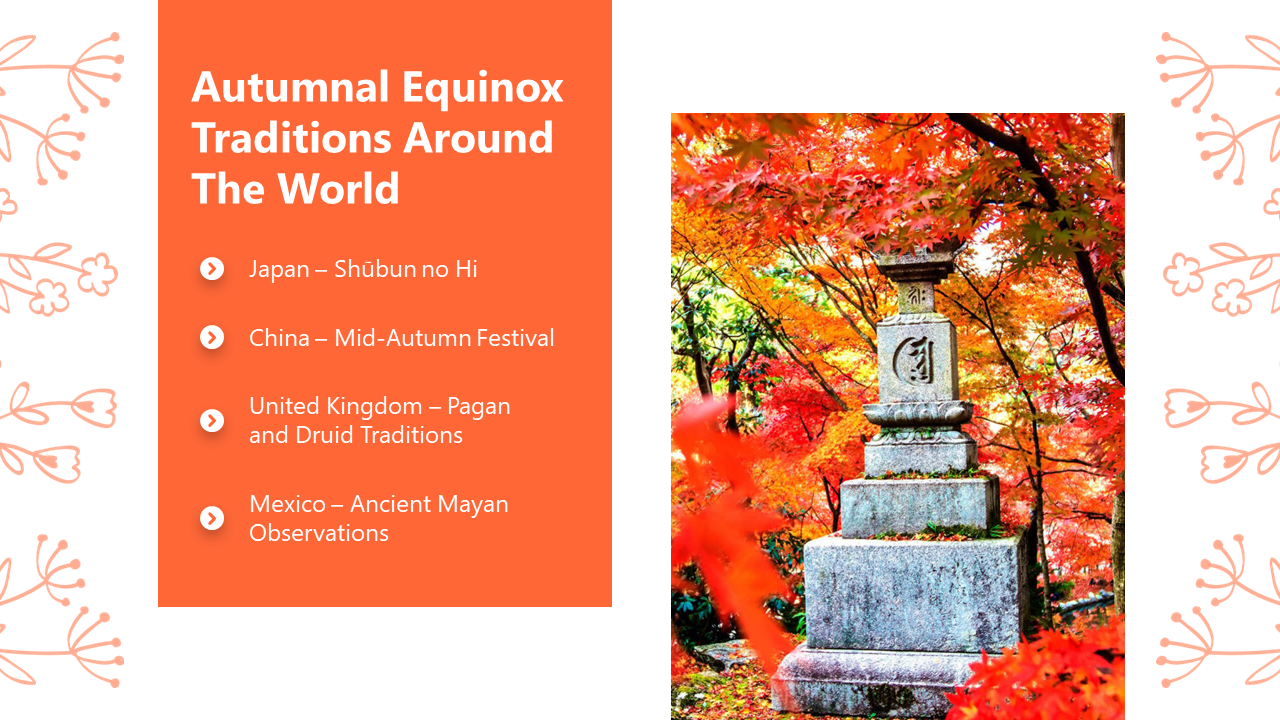 Autumnal Equinox Traditions Around The World

Japan – Shūbun no Hi

China – Mid-Autumn Festival

United Kingdom – Pagan and Druid Traditions

Mexico – Ancient Mayan Observations